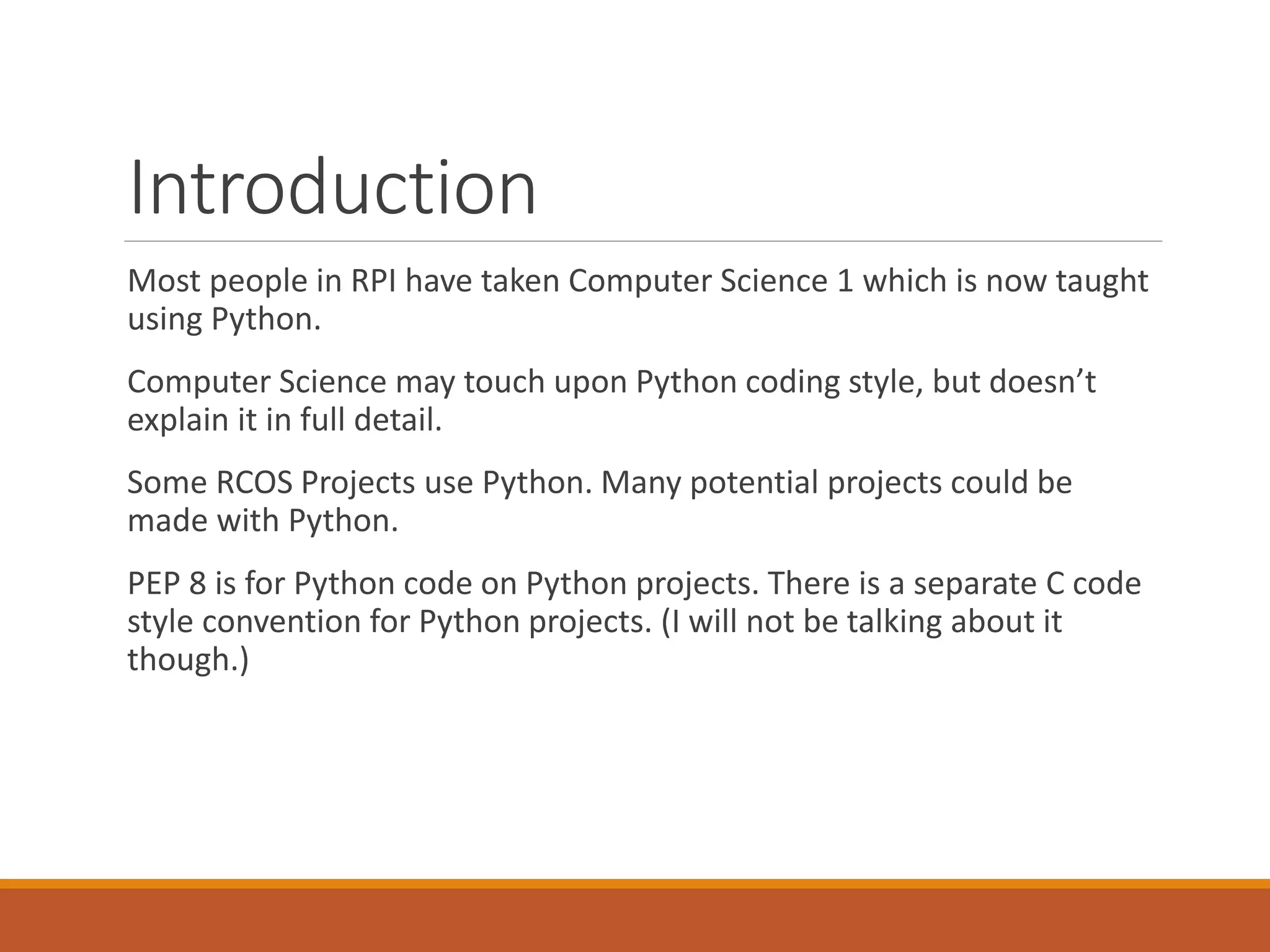 Introduction

Most people in RPI have taken Computer Science 1 which is now taught using Python.

Computer Science may touch upon Python coding style, but doesn’t explain it in full detail.

Some RCOS Projects use Python. Many potential projects could be made with Python.

PEP 8 is for Python code on Python projects. There is a separate C code style convention for Python projects. (I will not be talking about it though.)